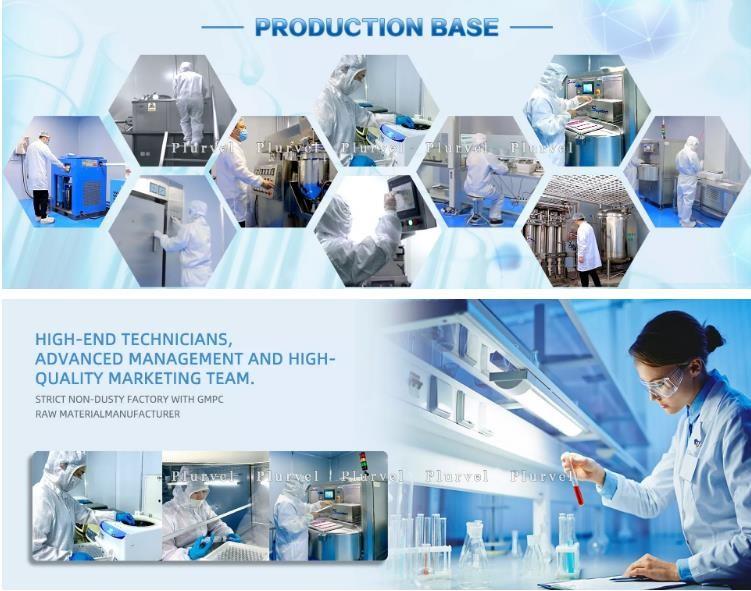 PRODUCTION BASE

Plurvel Plurvel Plurvel Plurvel Plurvel

HIGH-END TECHNICIANS, ADVANCED MANAGEMENT AND HIGH-QUALITY MARKETING TEAM.

STRICT NON-DUSTY FACTORY WITH GMPC RAW MATERIALMANUFACTURER

Plurvel Plurvel Plurvel Plurvel Plurvel